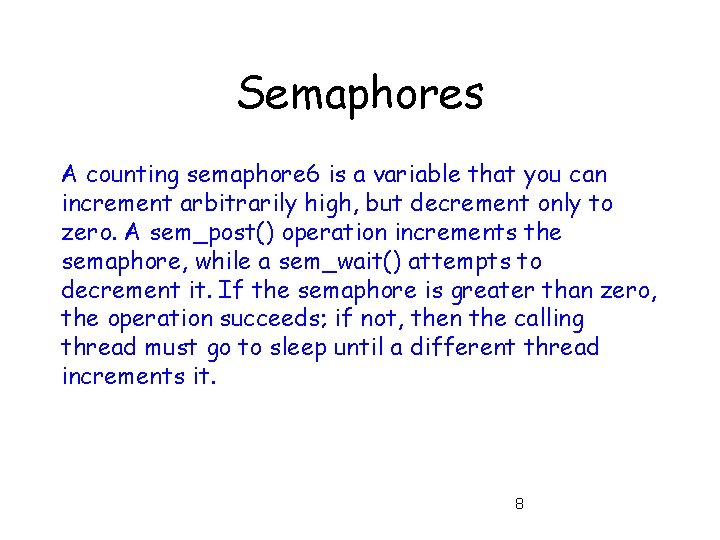 Semaphores

A counting semaphore6 is a variable that you can increment arbitrarily high, but decrement only to zero. A sem_post() operation increments the semaphore, while a sem_wait() attempts to decrement it. If the semaphore is greater than zero, the operation succeeds; if not, then the calling thread must go to sleep until a different thread increments it.

8